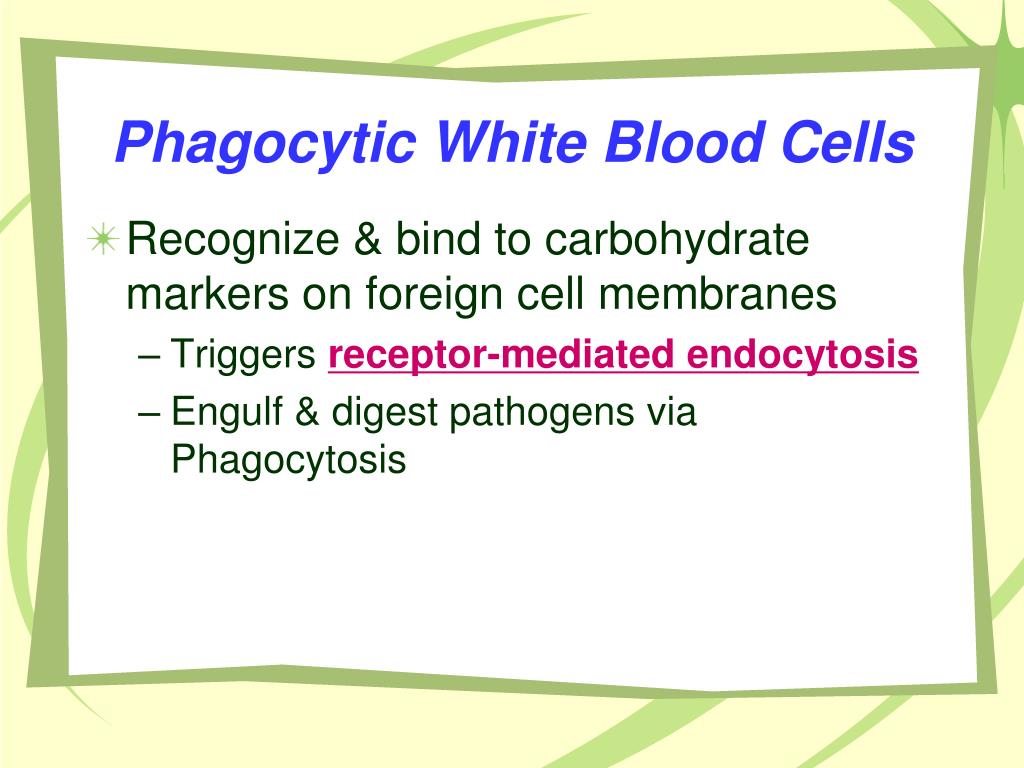 Phagocytic White Blood Cells

Recognize & bind to carbohydrate markers on foreign cell membranes

– Triggers receptor-mediated endocytosis

– Engulf & digest pathogens via Phagocytosis